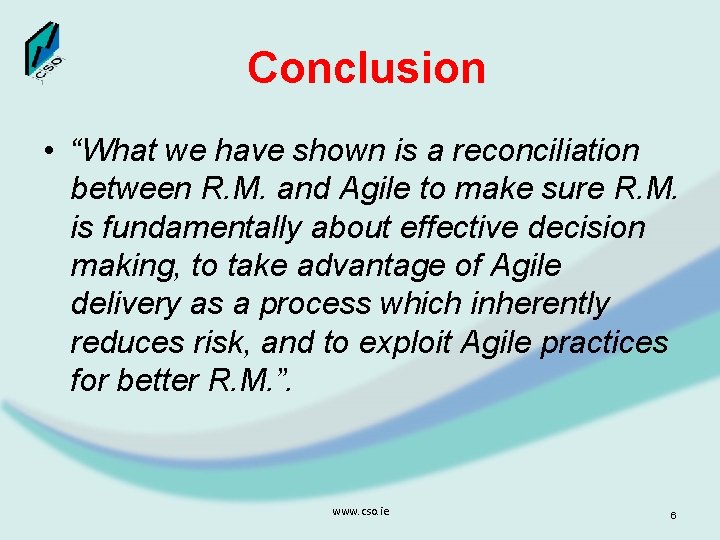 CSO

Conclusion

• “What we have shown is a reconciliation between R.M. and Agile to make sure R.M. is fundamentally about effective decision making, to take advantage of Agile delivery as a process which inherently reduces risk, and to exploit Agile practices for better R.M.”.

www.cso.ie

6